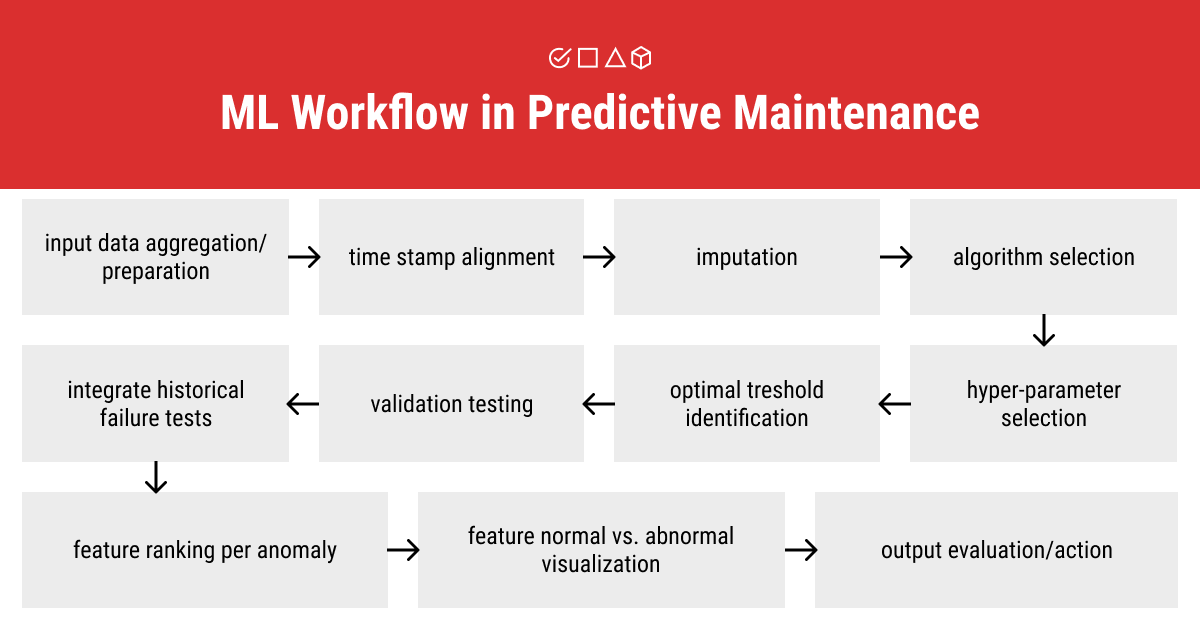 ML Workflow in Predictive Maintenance

input data aggregation/ preparation

time stamp alignment

imputation

algorithm selection

hyper-parameter selection

optimal treshold identification

validation testing

integrate historical failure tests

feature ranking per anomaly

feature normal vs. abnormal visualization

output evaluation/action